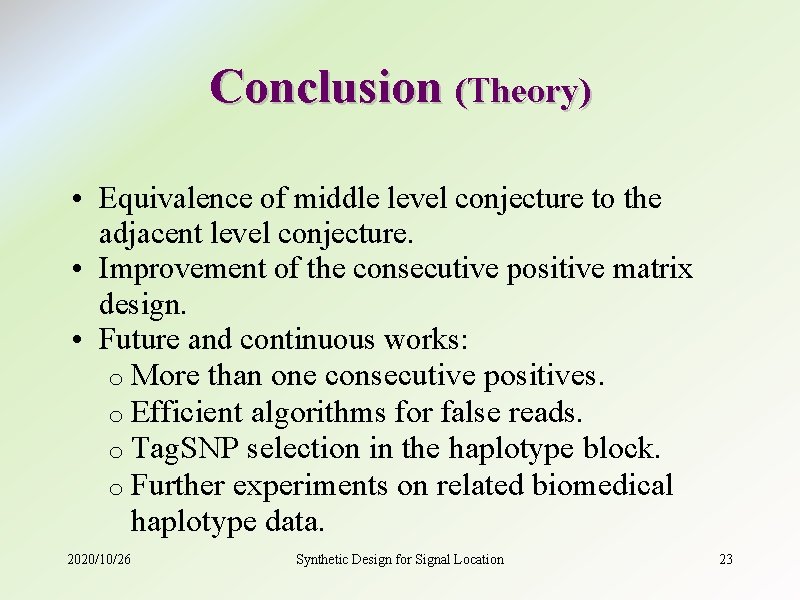 Conclusion (Theory)

• Equivalence of middle level conjecture to the adjacent level conjecture.
• Improvement of the consecutive positive matrix design.
• Future and continuous works:
o More than one consecutive positives.
o Efficient algorithms for false reads.
o TagSNP selection in the haplotype block.
o Further experiments on related biomedical haplotype data.

2020/10/26

Synthetic Design for Signal Location

23